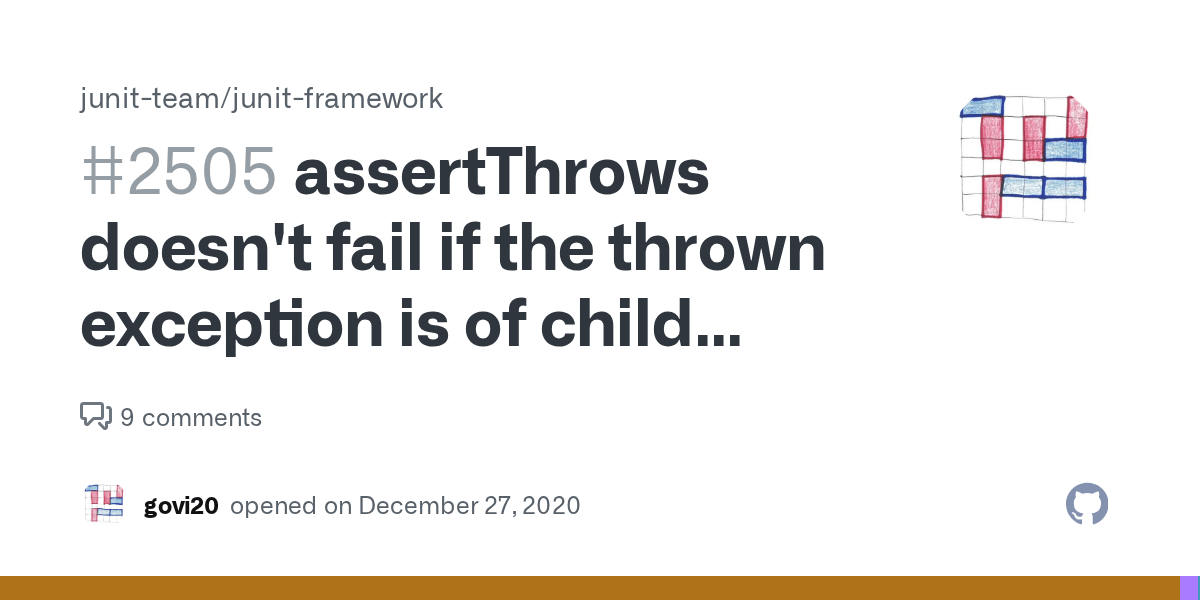 junit-team/junit-framework

#2505 assertThrows doesn't fail if the thrown exception is of child...

9 comments

govi20 opened on December 27, 2020